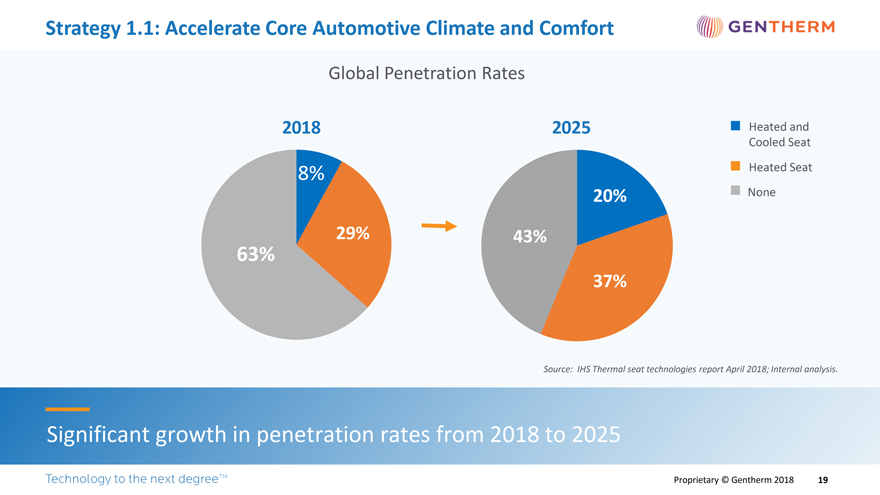 Strategy 1.1: Accelerate Core Automotive Climate and Comfort

GENTHERM

Global Penetration Rates

2018

8%

29%

63%

2025

20%

37%

43%

Heated and Cooled Seat

Heated Seat

None

Source: IHS Thermal seat technologies report April 2018; Internal analysis.

Significant growth in penetration rates from 2018 to 2025

Technology to the next degree™

Proprietary © Gentherm 2018 19